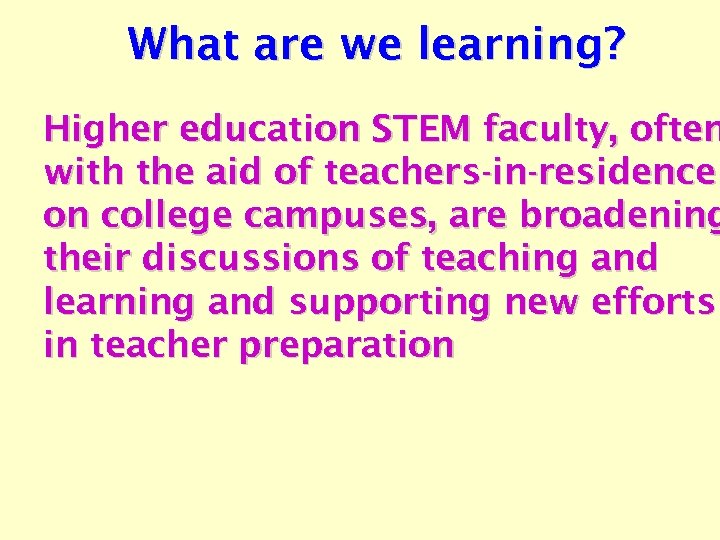 What are we learning?

Higher education STEM faculty, often with the aid of teachers-in-residence on college campuses, are broadening their discussions of teaching and learning and supporting new efforts in teacher preparation